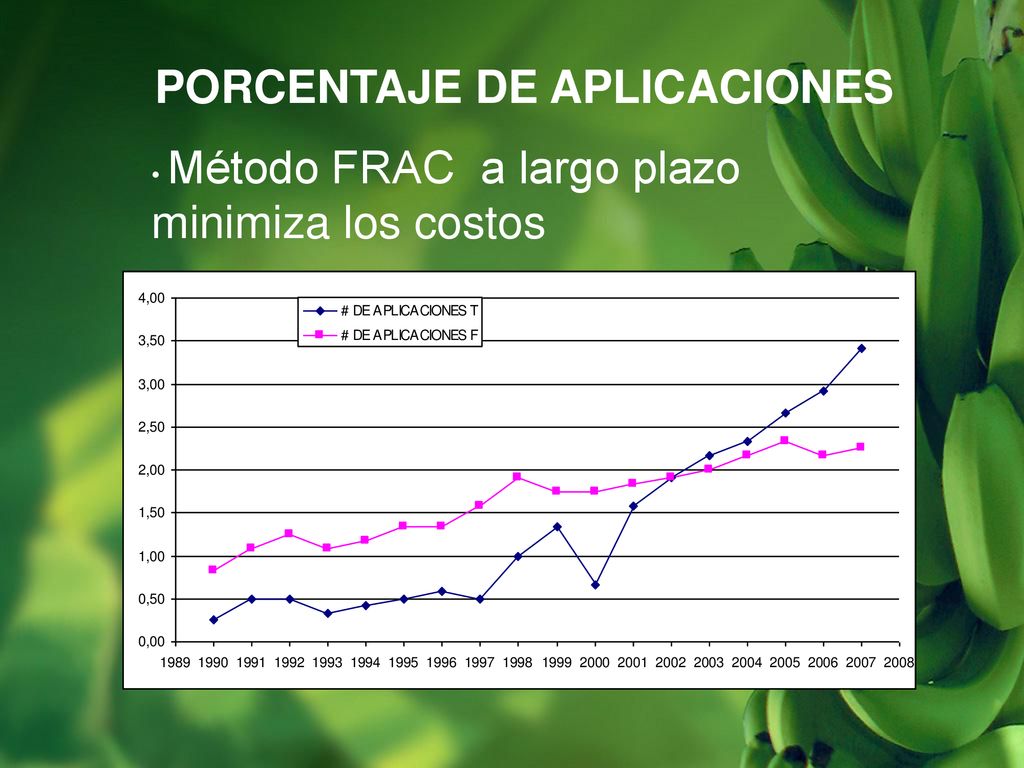 PORCENTAJE DE APLICACIONES

• Método FRAC a largo plazo minimiza los costos

4,00
3,50
3,00
2,50
2,00
1,50
1,00
0,50
0,00

# DE APLICACIONES T
# DE APLICACIONES F

1989 1990 1991 1992 1993 1994 1995 1996 1997 1998 1999 2000 2001 2002 2003 2004 2005 2006 2007 2008